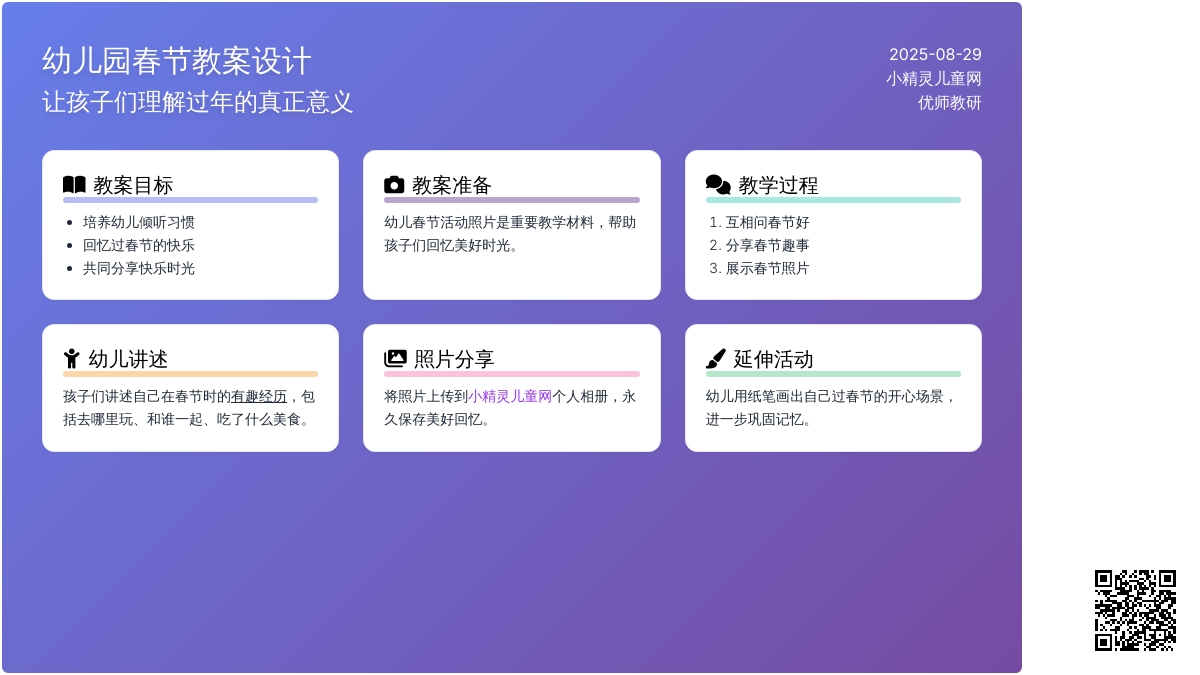 幼儿园春节教案设计
让孩子们理解过年的真正意义

2025-08-29
小精灵儿童网
优师教研

教案目标

- 培养幼儿倾听习惯
- 回忆过春节的快乐
- 共同分享快乐时光

教案准备

幼儿春节活动照片是重要教学材料，帮助孩子们回忆美好时光。

教学过程

1. 互相问春节好
2. 分享春节趣事
3. 展示春节照片

幼儿讲述

孩子们讲述自己在春节时的有趣经历，包括去哪里玩、和谁一起、吃了什么美食。

照片分享

将照片上传到小精灵儿童网个人相册，永久保存美好回忆。

延伸活动

幼儿用纸笔画出自己过春节的开心场景，进一步巩固记忆。